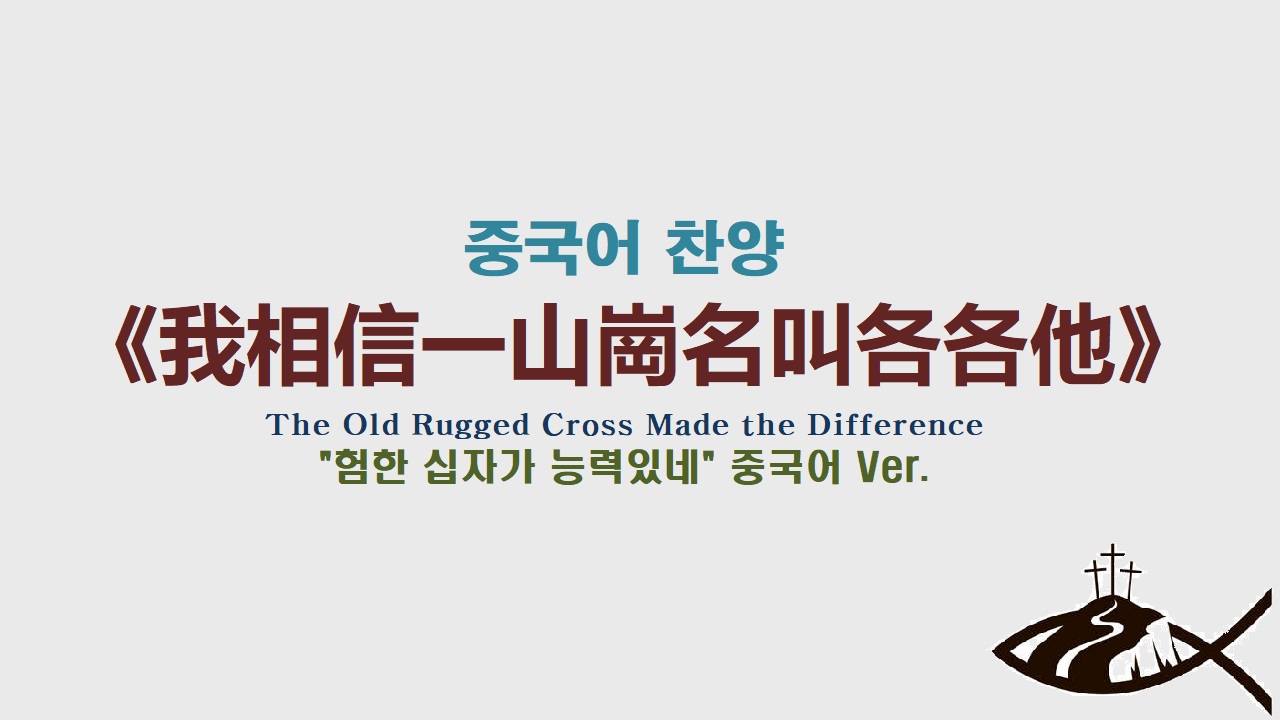 중국어 찬양

《我相信一山崗名叫各各他》

The Old Rugged Cross Made the Difference

"험한 십자가 능력있네" 중국어 Ver.